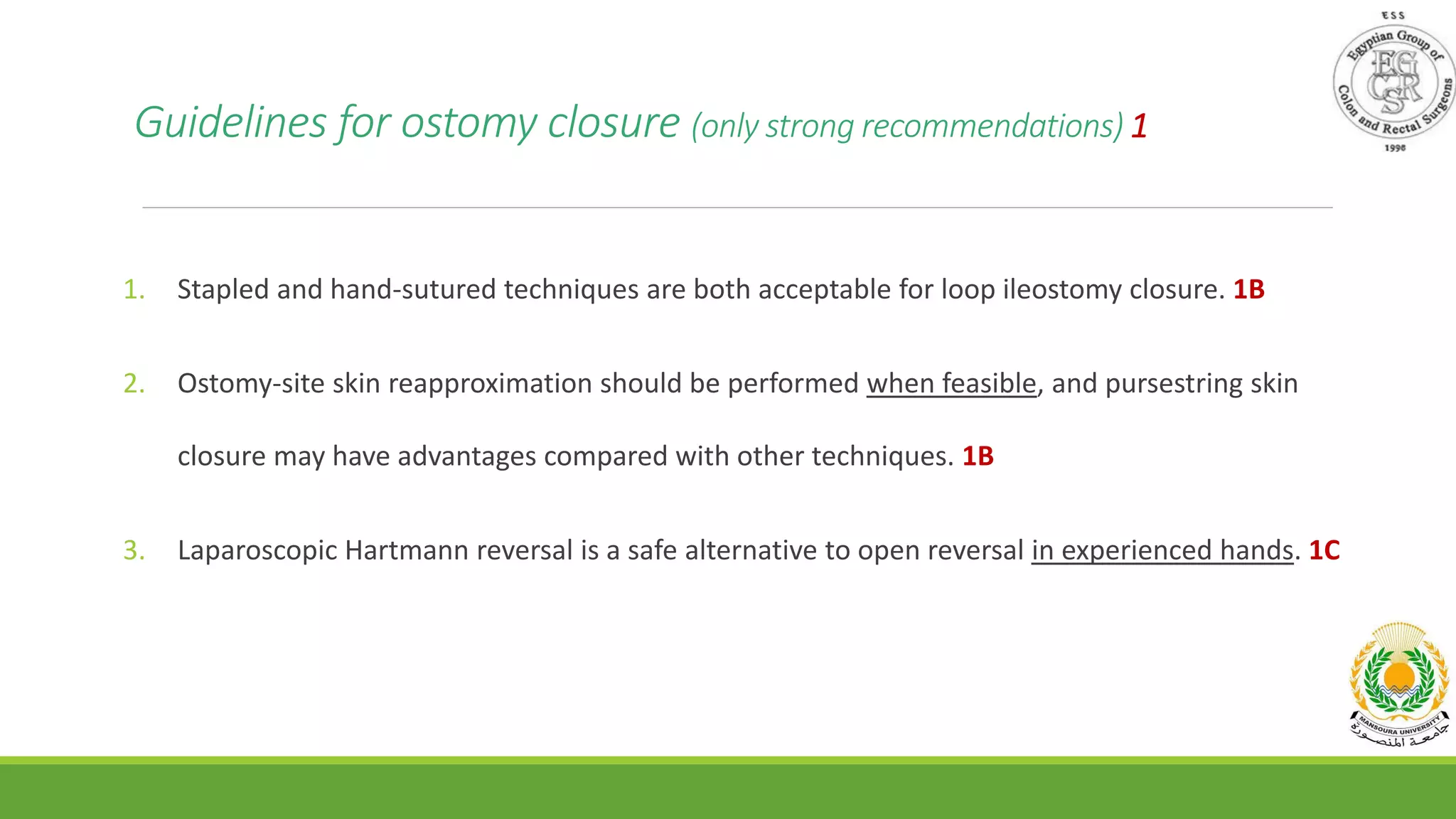 ESS
Egyptian Group of Colon and Rectal Surgeons
EGCRS
1998

Guidelines for ostomy closure (only strong recommendations) 1

1. Stapled and hand-sutured techniques are both acceptable for loop ileostomy closure. 1B

2. Ostomy-site skin reapproximation should be performed when feasible, and pursestring skin closure may have advantages compared with other techniques. 1B

3. Laparoscopic Hartmann reversal is a safe alternative to open reversal in experienced hands. 1C

MANSOURA UNIVERSITY
جامعة المنصورة